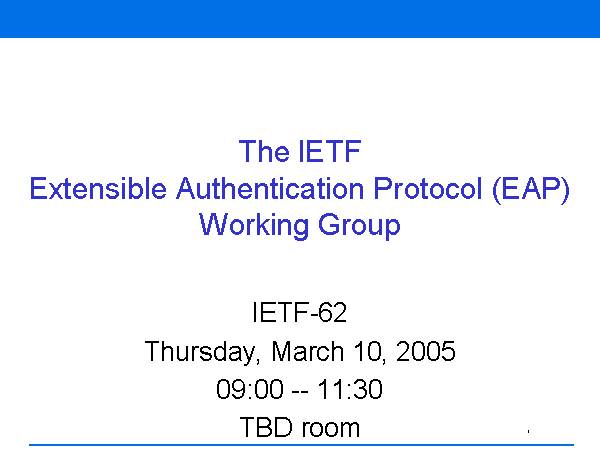 The IETF
Extensible Authentication Protocol (EAP)
Working Group

IETF-62
Thursday, March 10, 2005
09:00 -- 11:30
TBD room